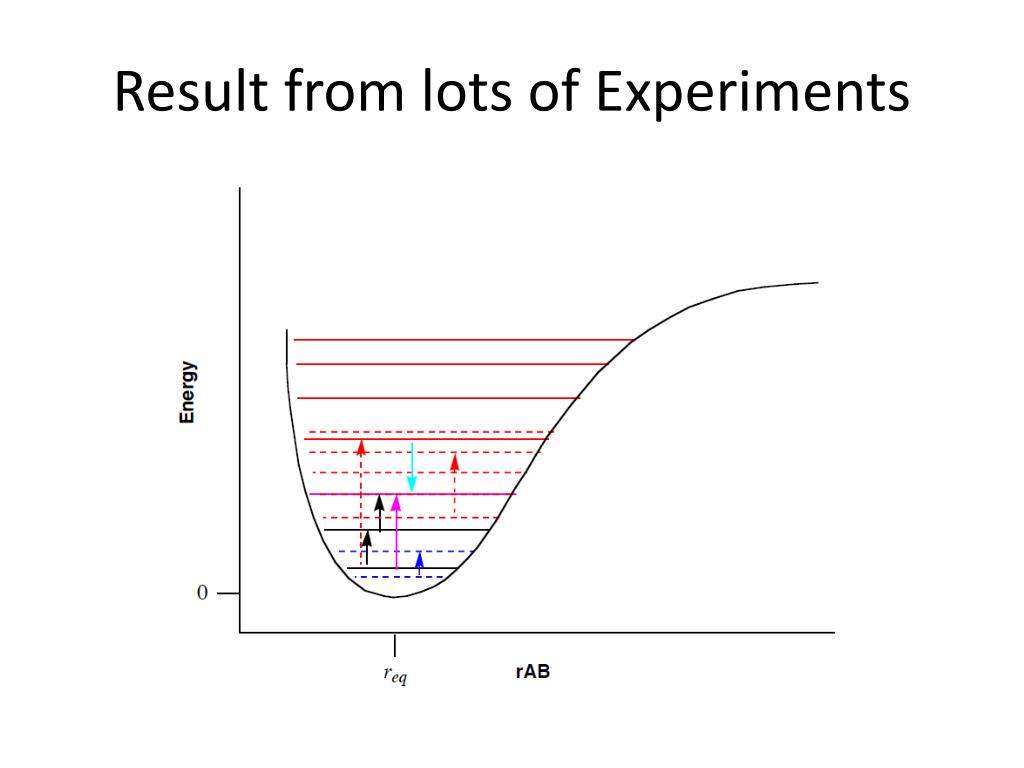 Result from lots of Experiments

Energy

0

$r_{eq}$

rAB